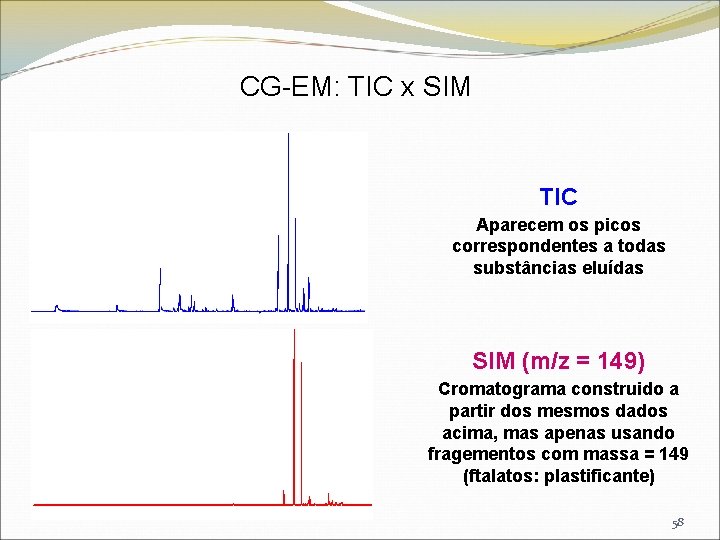 CG-EM: TIC x SIM

TIC

Aparecem os picos correspondentes a todas substâncias eluídas

SIM (m/z = 149)

Cromatograma construido a partir dos mesmos dados acima, mas apenas usando fragementos com massa = 149 (ftalatos: plastificante)

58